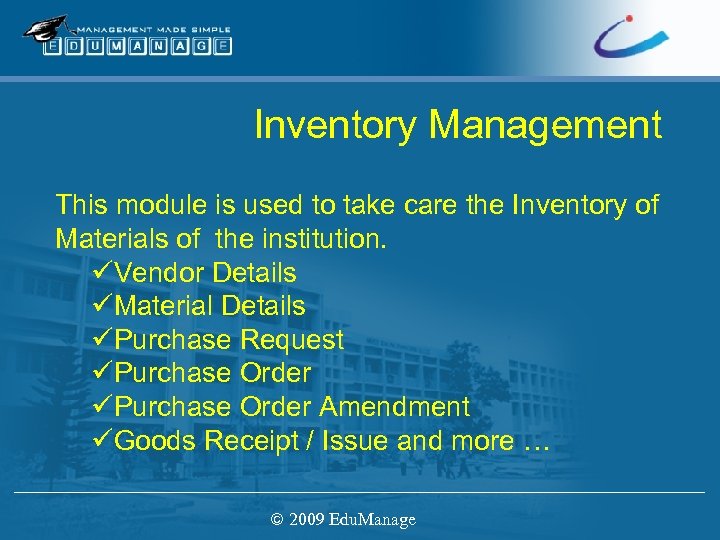 MANAGEMENT MADE SIMPLE
EDUMANAGE

Inventory Management

This module is used to take care the Inventory of Materials of the institution.
✓Vendor Details
✓Material Details
✓Purchase Request
✓Purchase Order
✓Purchase Order Amendment
✓Goods Receipt / Issue and more …

© 2009 EduManage